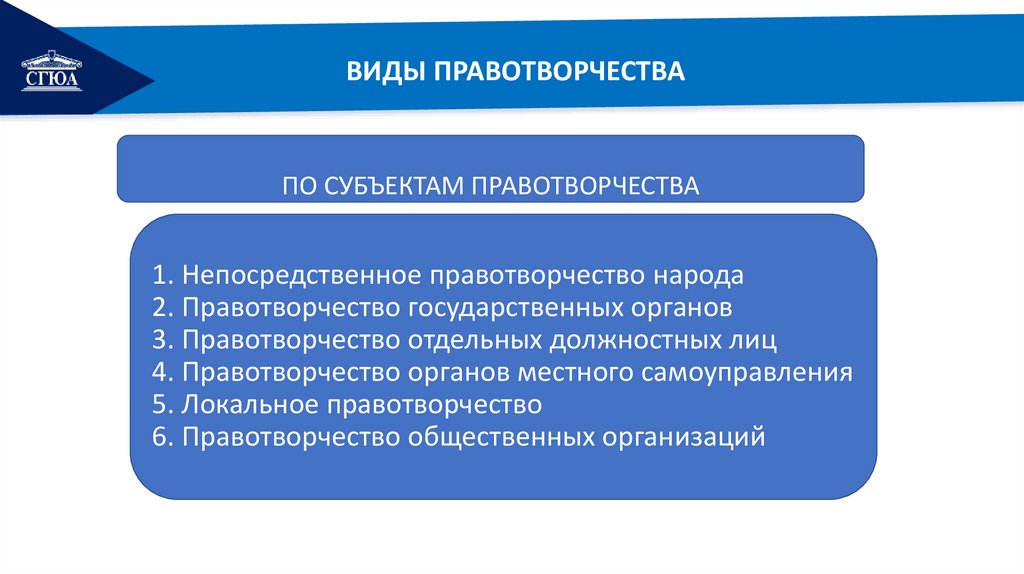 СГЮА

ВИДЫ ПРАВОТВОРЧЕСТВА

ПО СУБЪЕКТАМ ПРАВОТВОРЧЕСТВА

1. Непосредственное правотворчество народа
2. Правотворчество государственных органов
3. Правотворчество отдельных должностных лиц
4. Правотворчество органов местного самоуправления
5. Локальное правотворчество
6. Правотворчество общественных организаций